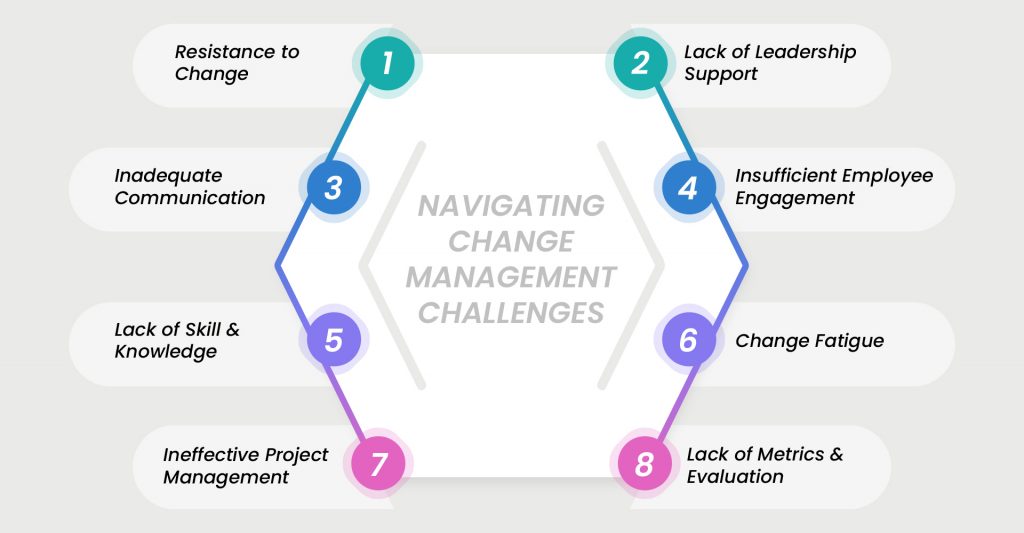 NAVIGATING CHANGE MANAGEMENT CHALLENGES

1 Resistance to Change

2 Lack of Leadership Support

3 Inadequate Communication

4 Insufficient Employee Engagement

5 Lack of Skill & Knowledge

6 Change Fatigue

7 Ineffective Project Management

8 Lack of Metrics & Evaluation